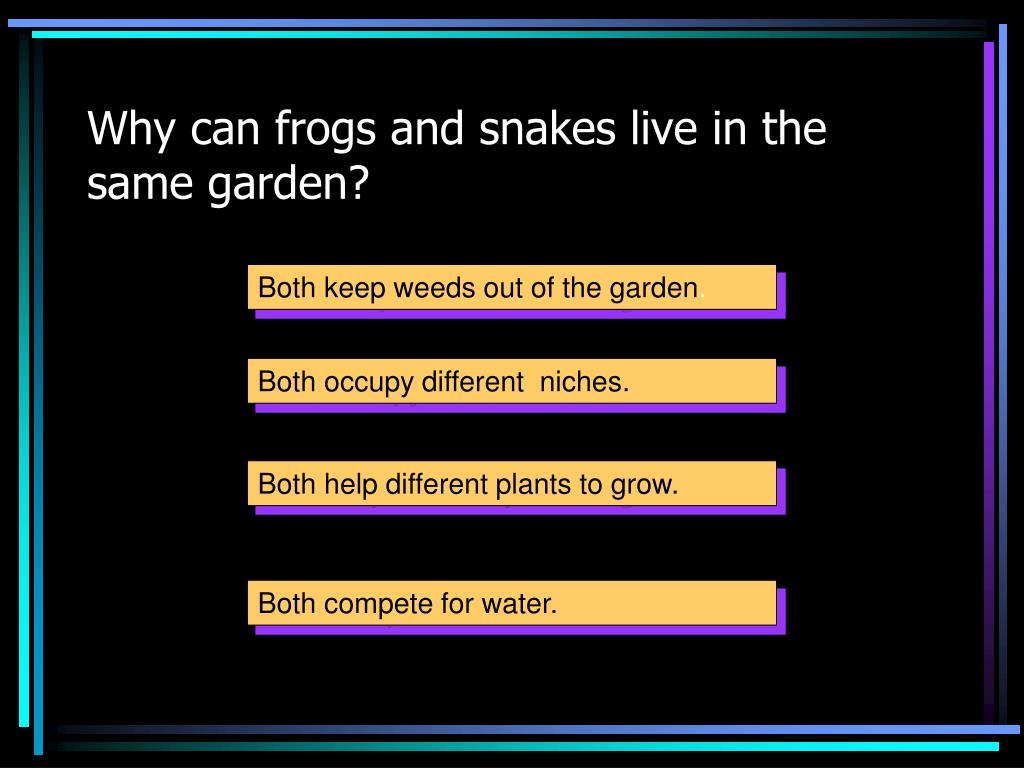 Why can frogs and snakes live in the same garden?

Both keep weeds out of the garden.

Both occupy different  niches.

Both help different plants to grow.

Both compete for water.